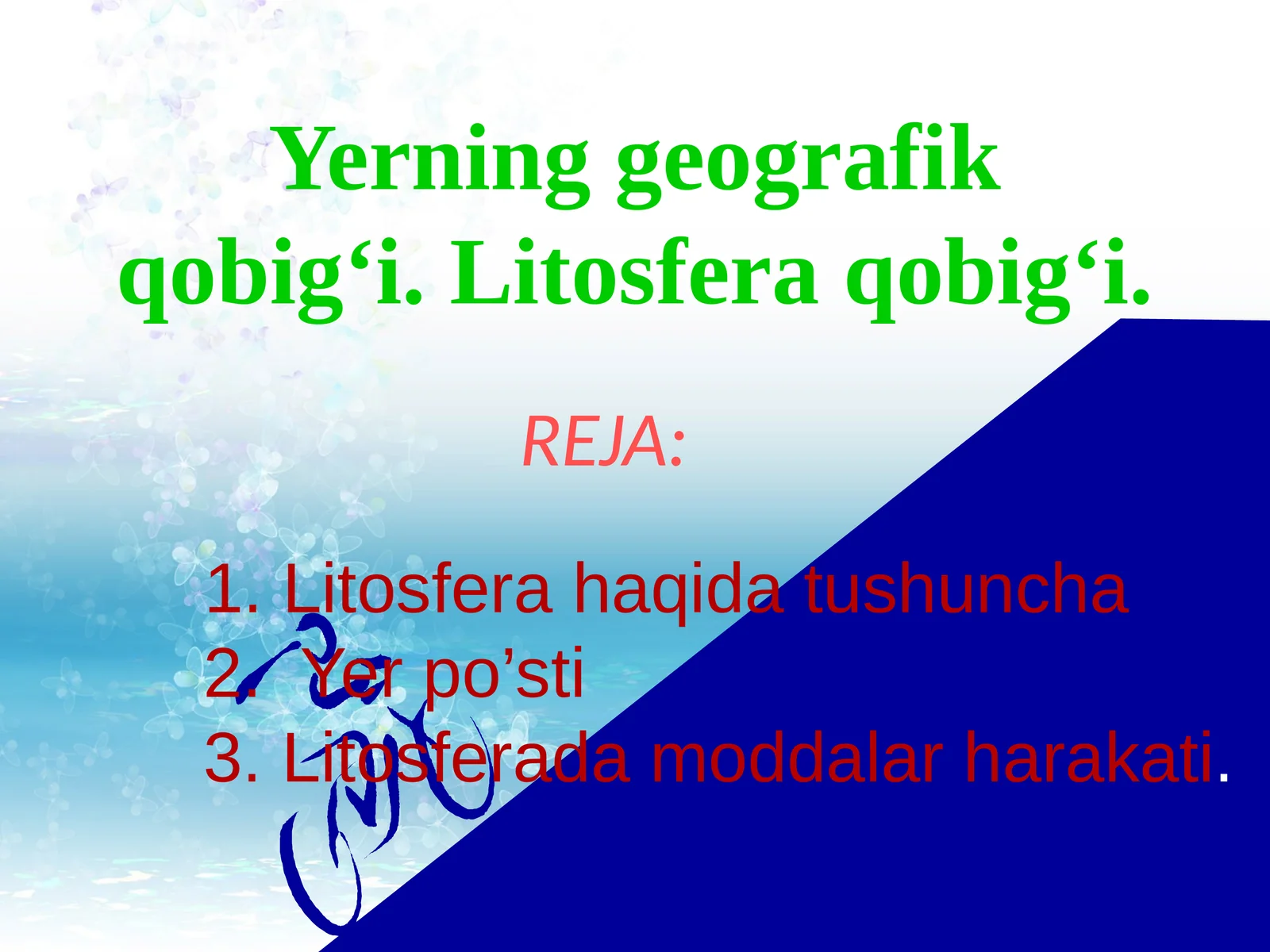 Yerning geografik qobig‘i. Litosfera qobig‘i.

REJA:

1. Litosfera haqida tushuncha
2. Yer po’sti
3. Litosferada moddalar harakati.